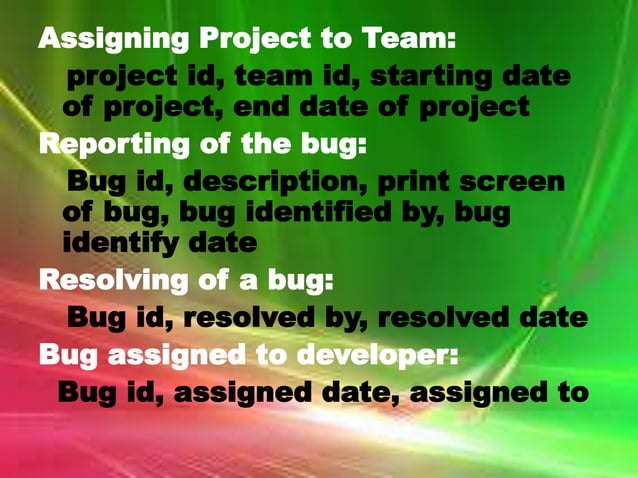 Assigning Project to Team:

project id, team id, starting date of project, end date of project

Reporting of the bug:

Bug id, description, print screen of bug, bug identified by, bug identify date

Resolving of a bug:

Bug id, resolved by, resolved date

Bug assigned to developer:

Bug id, assigned date, assigned to